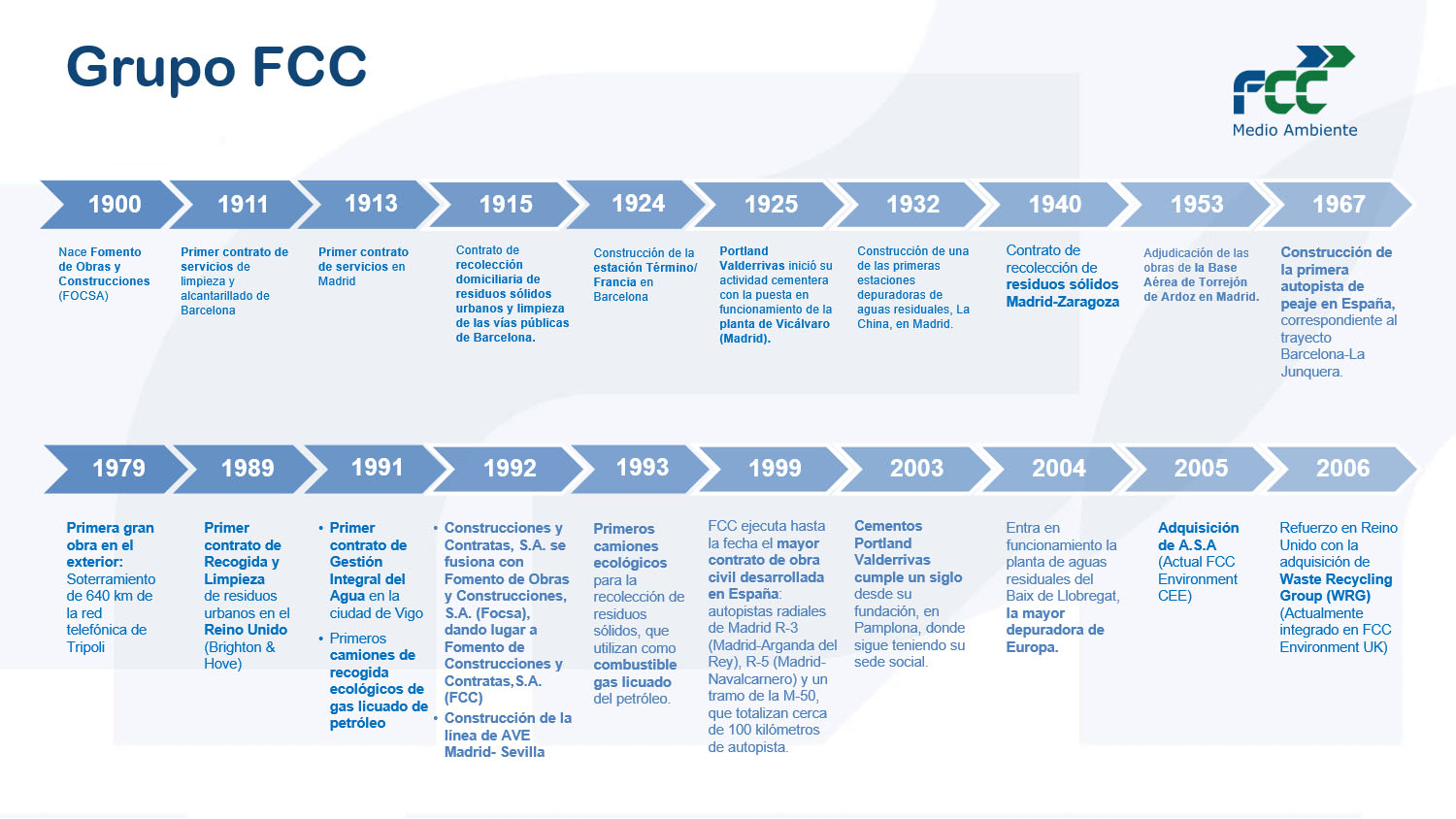 Grupo FCC

FCC
Medio Ambiente

1900
Nace Fomento de Obras y Construcciones (FOCSA)

1911
Primer contrato de servicios de limpieza y alcantarillado de Barcelona

1913
Primer contrato de servicios en Madrid

1915
Contrato de recolección domiciliaria de residuos sólidos urbanos y limpieza de las vías públicas de Barcelona.

1924
Construcción de la estación Término/ Francia en Barcelona

1925
Portland Valderrivas inició su actividad cementera con la puesta en funcionamiento de la planta de Vicálvaro (Madrid).

1932
Construcción de una de las primeras estaciones depuradoras de aguas residuales, La China, en Madrid.

1940
Contrato de recolección de residuos sólidos Madrid-Zaragoza

1953
Adjudicación de las obras de la Base Aérea de Torrejón de Ardoz en Madrid.

1967
Construcción de la primera autopista de peaje en España, correspondiente al trayecto Barcelona-La Junquera.

1979
Primera gran obra en el exterior: Soterramiento de 640 km de la red telefónica de Tripoli

1989
Primer contrato de Recogida y Limpieza de residuos urbanos en el Reino Unido (Brighton & Hove)

1991
• Primer contrato de Gestión Integral del Agua en la ciudad de Vigo
• Primeros camiones de recogida ecológicos de gas licuado de petróleo

1992
• Construcciones y Contratas, S.A. se fusiona con Fomento de Obras y Construcciones, S.A. (Focsa), dando lugar a Fomento de Construcciones y Contratas,S.A. (FCC)
• Construcción de la línea de AVE Madrid- Sevilla

1993
Primeros camiones ecológicos para la recolección de residuos sólidos, que utilizan como combustible gas licuado del petróleo.

1999
FCC ejecuta hasta la fecha el mayor contrato de obra civil desarrollada en España: autopistas radiales de Madrid R-3 (Madrid-Arganda del Rey), R-5 (Madrid-Navalcarnero) y un tramo de la M-50, que totalizan cerca de 100 kilómetros de autopista.

2003
Cementos Portland Valderrivas cumple un siglo desde su fundación, en Pamplona, donde sigue teniendo su sede social.

2004
Entra en funcionamiento la planta de aguas residuales del Baix de Llobregat, la mayor depuradora de Europa.

2005
Adquisición de A.S.A (Actual FCC Environment CEE)

2006
Refuerzo en Reino Unido con la adquisición de Waste Recycling Group (WRG) (Actualmente integrado en FCC Environment UK)